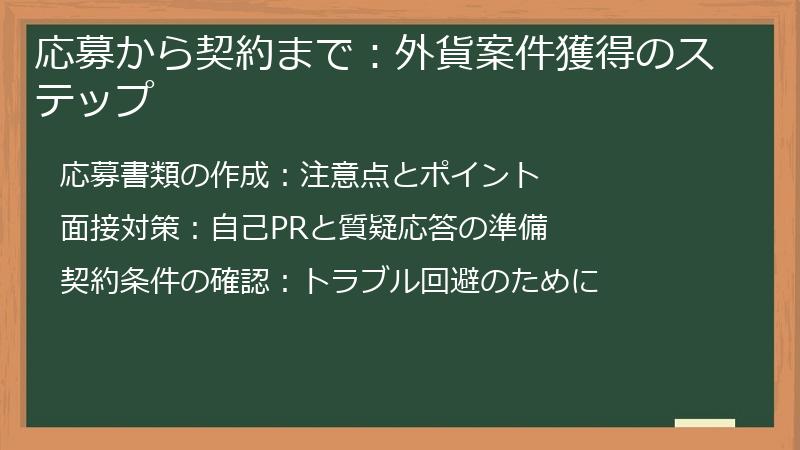 応募から契約まで：外貨案件獲得のステップ

応募書類の作成：注意点とポイント

面接対策：自己PRと質疑応答の準備

契約条件の確認：トラブル回避のために